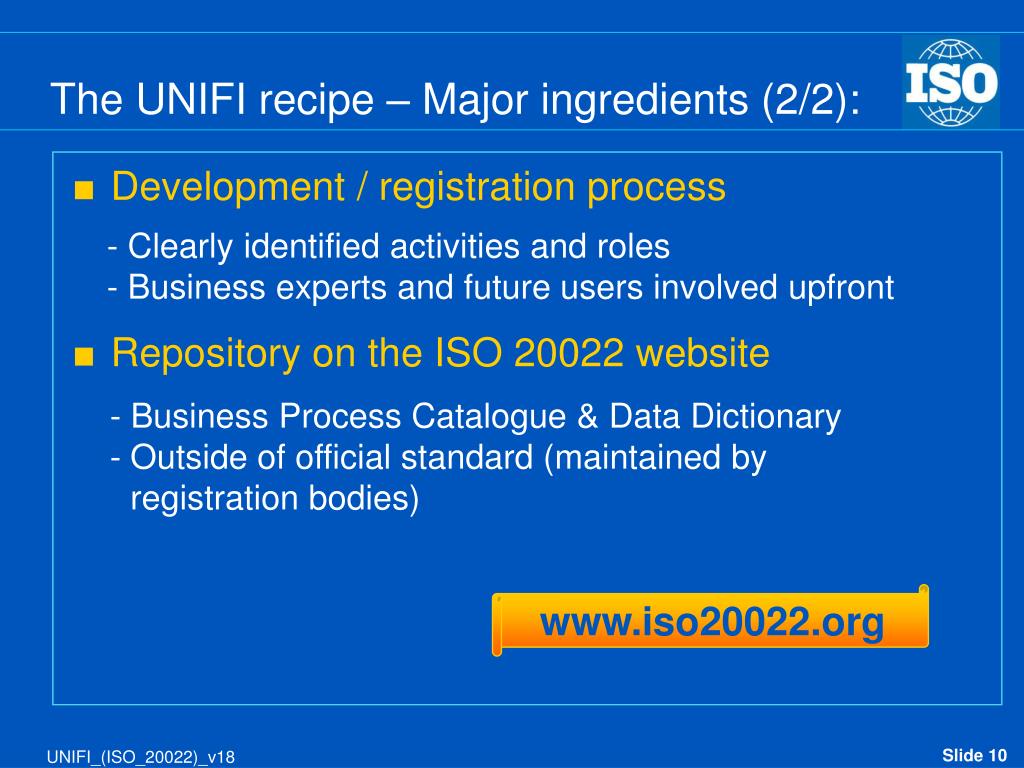 The UNIFI recipe – Major ingredients (2/2):

ISO

■ Development / registration process

- Clearly identified activities and roles
- Business experts and future users involved upfront

■ Repository on the ISO 20022 website

- Business Process Catalogue & Data Dictionary
- Outside of official standard (maintained by registration bodies)

www.iso20022.org

UNIFI_(ISO_20022)_v18

Slide 10